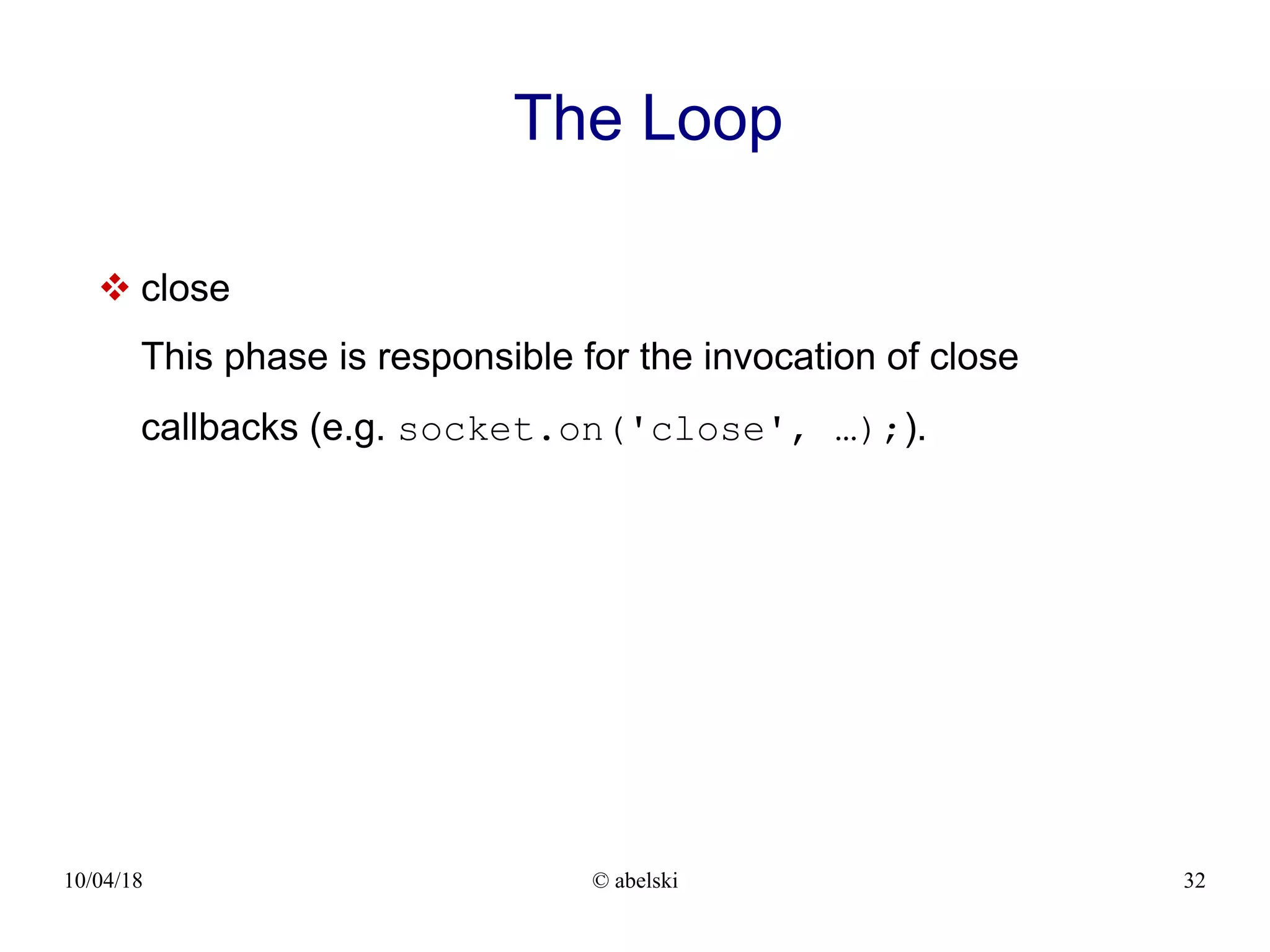 The Loop

❖ close

This phase is responsible for the invocation of close callbacks (e.g. socket.on('close', …);).

10/04/18

© abelski

32